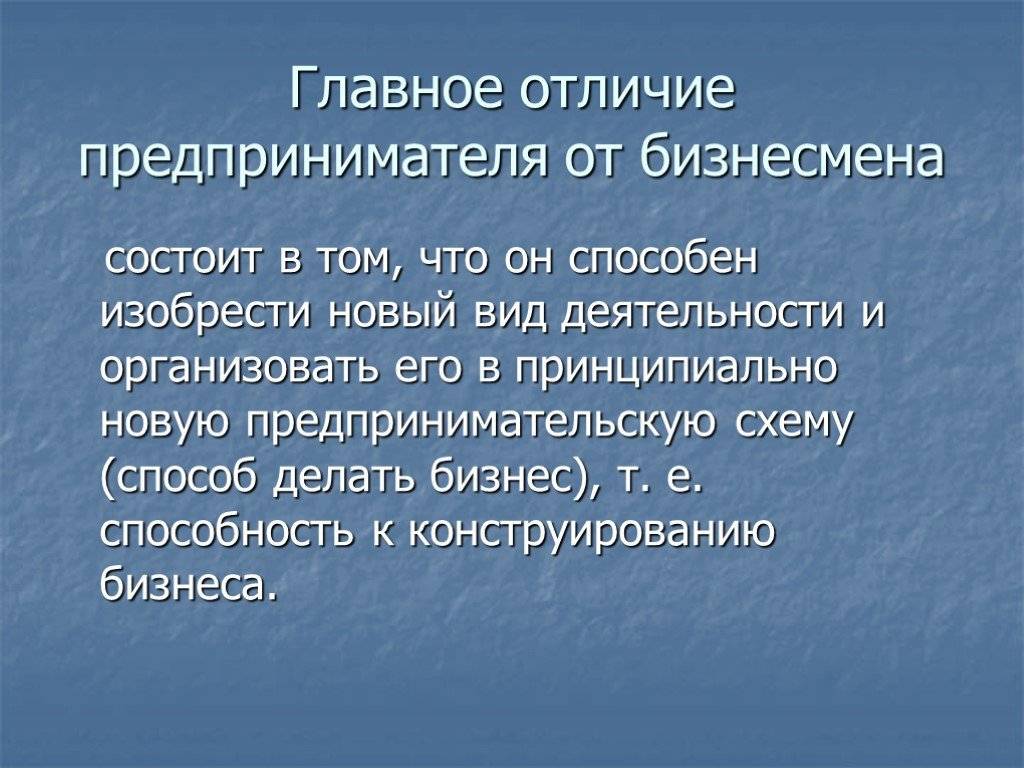 Главное отличие предпринимателя от бизнесмена

состоит в том, что он способен изобрести новый вид деятельности и организовать его в принципиально новую предпринимательскую схему (способ делать бизнес), т. е. способность к конструированию бизнеса.